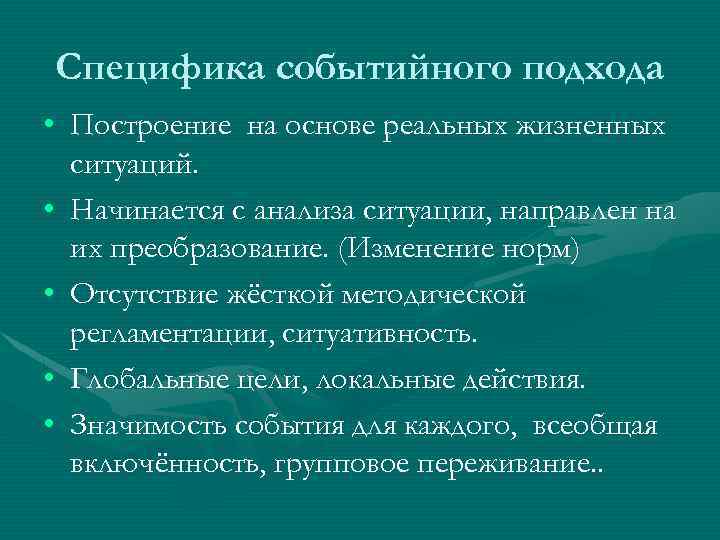 Специфика событийного подхода

• Построение на основе реальных жизненных ситуаций.
• Начинается с анализа ситуации, направлен на их преобразование. (Изменение норм)
• Отсутствие жёсткой методической регламентации, ситуативность.
• Глобальные цели, локальные действия.
• Значимость события для каждого, всеобщая включённость, групповое переживание..